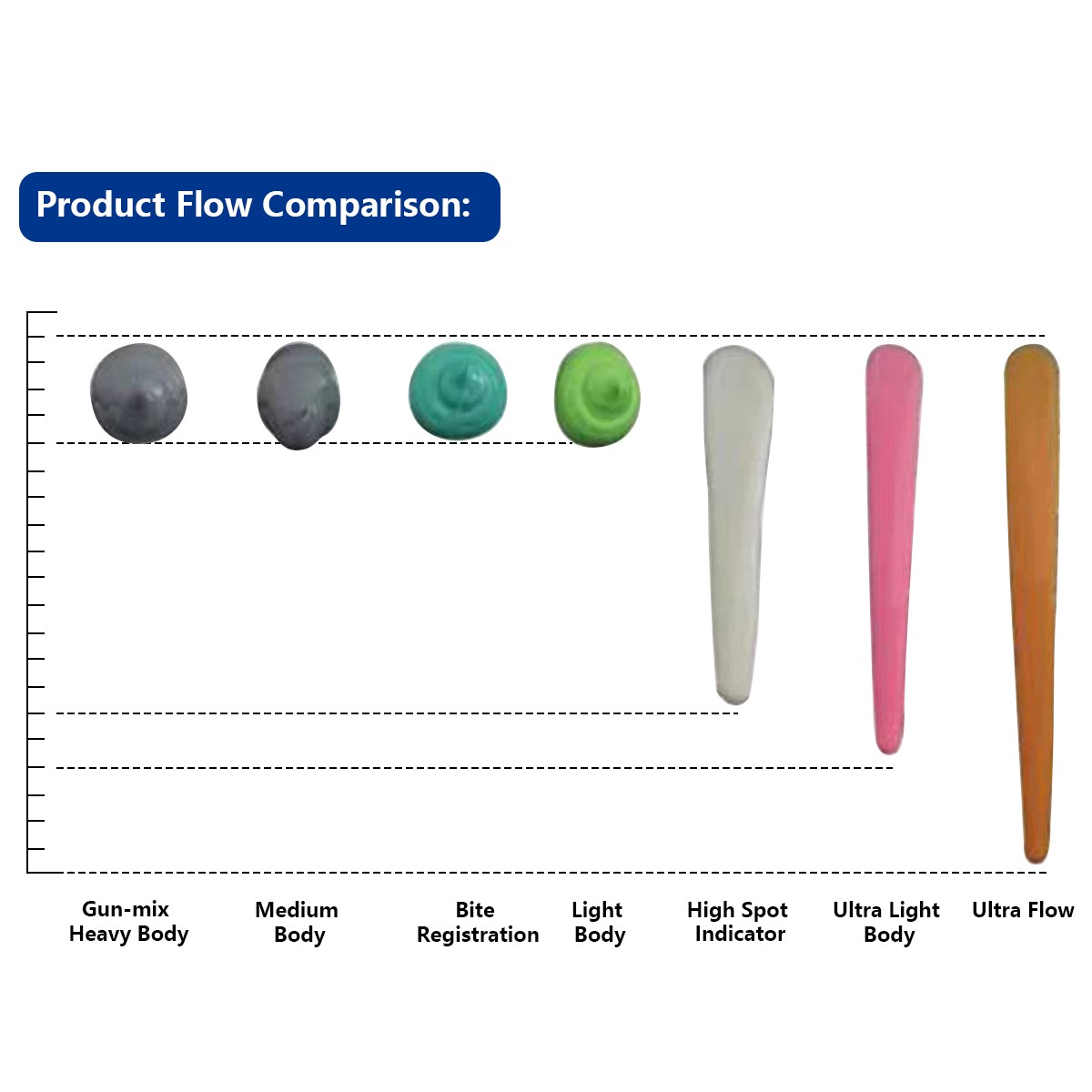 Product Flow Comparison:

Gun-mix Heavy Body

Medium Body

Bite Registration

Light Body

High Spot Indicator

Ultra Light Body

Ultra Flow